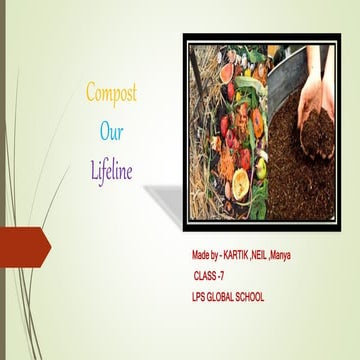 Compost

Our

Lifeline

Made by - KARTIK ,NEIL ,Manya

CLASS -7

LPS GLOBAL SCHOOL